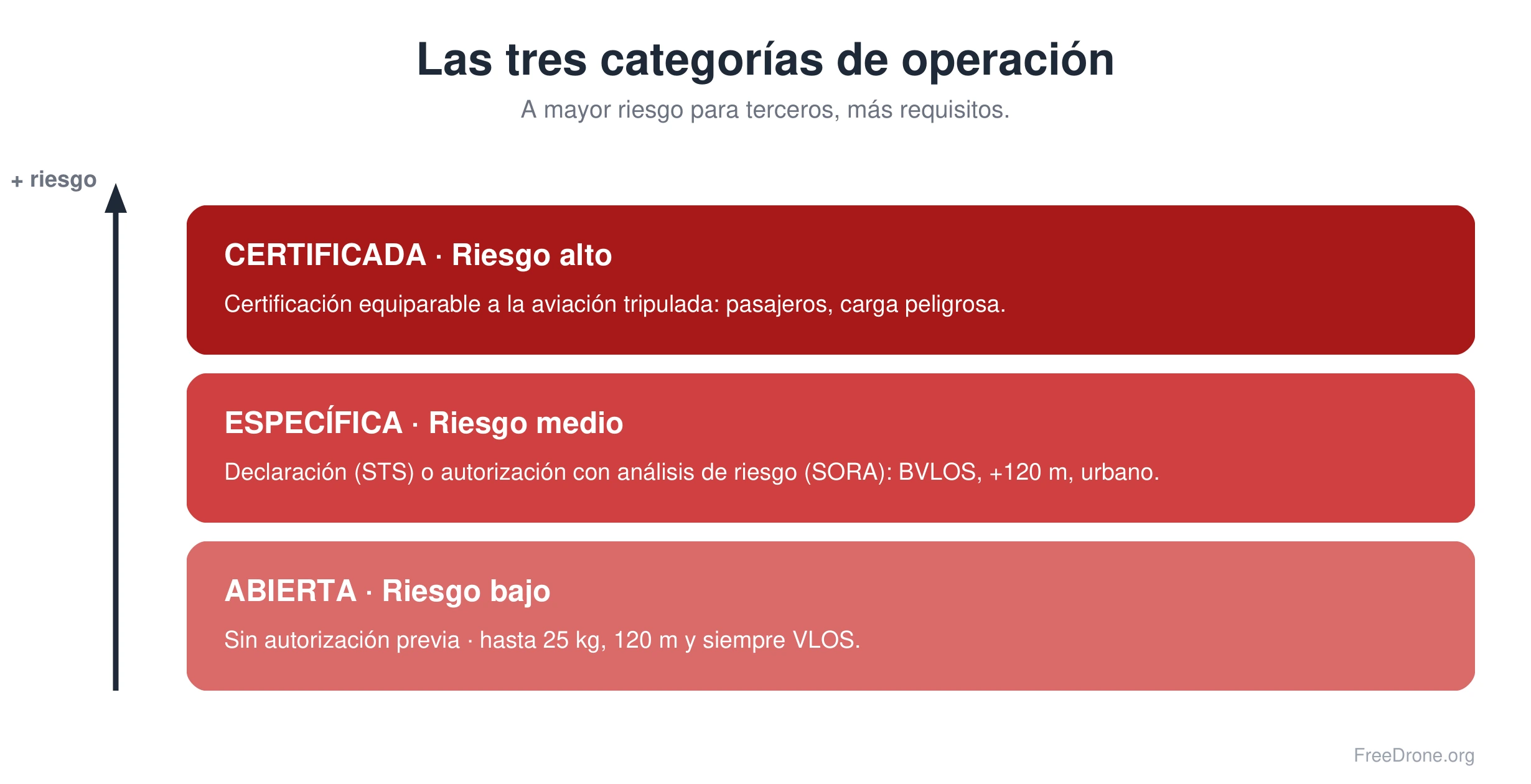 Las tres categorías de operación

A mayor riesgo para terceros, más requisitos.

+ riesgo

CERTIFICADA · Riesgo alto

Certificación equiparable a la aviación tripulada: pasajeros, carga peligrosa.

ESPECÍFICA · Riesgo medio

Declaración (STS) o autorización con análisis de riesgo (SORA): BVLOS, +120 m, urbano.

ABIERTA · Riesgo bajo

Sin autorización previa · hasta 25 kg, 120 m y siempre VLOS.

FreeDrone.org